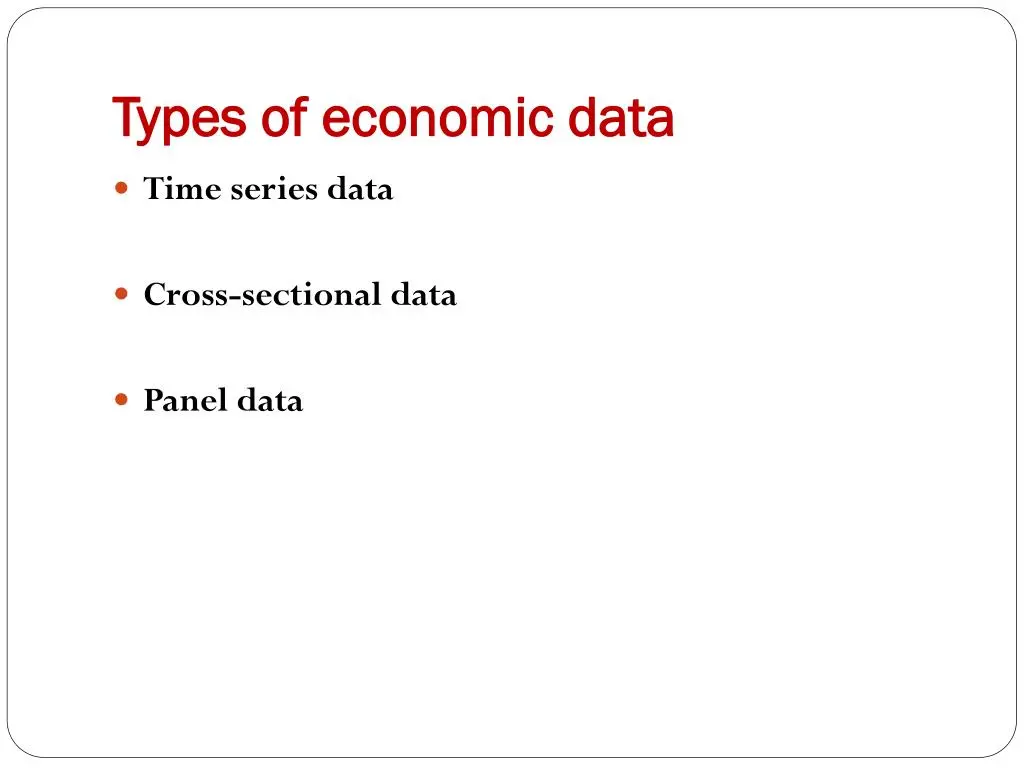 Types of economic data

Time series data

Cross-sectional data

Panel data